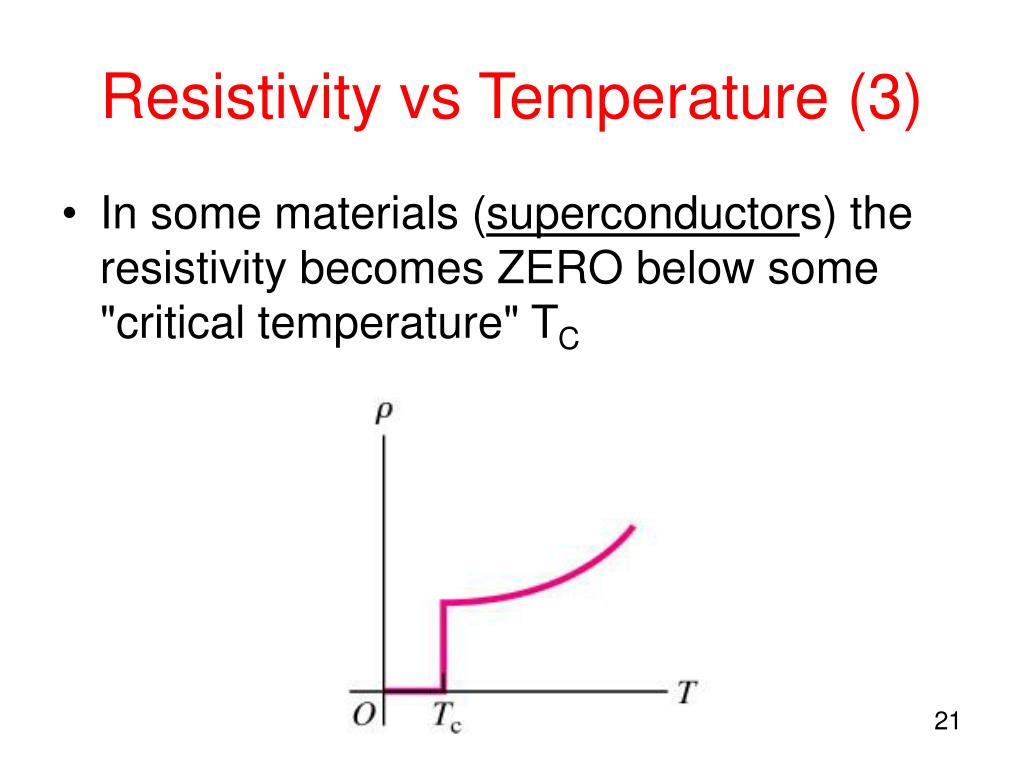 Resistivity vs Temperature (3)

• In some materials (superconductors) the resistivity becomes ZERO below some "critical temperature" $T_C$

$\rho$

$O$ $T_c$ $T$

21